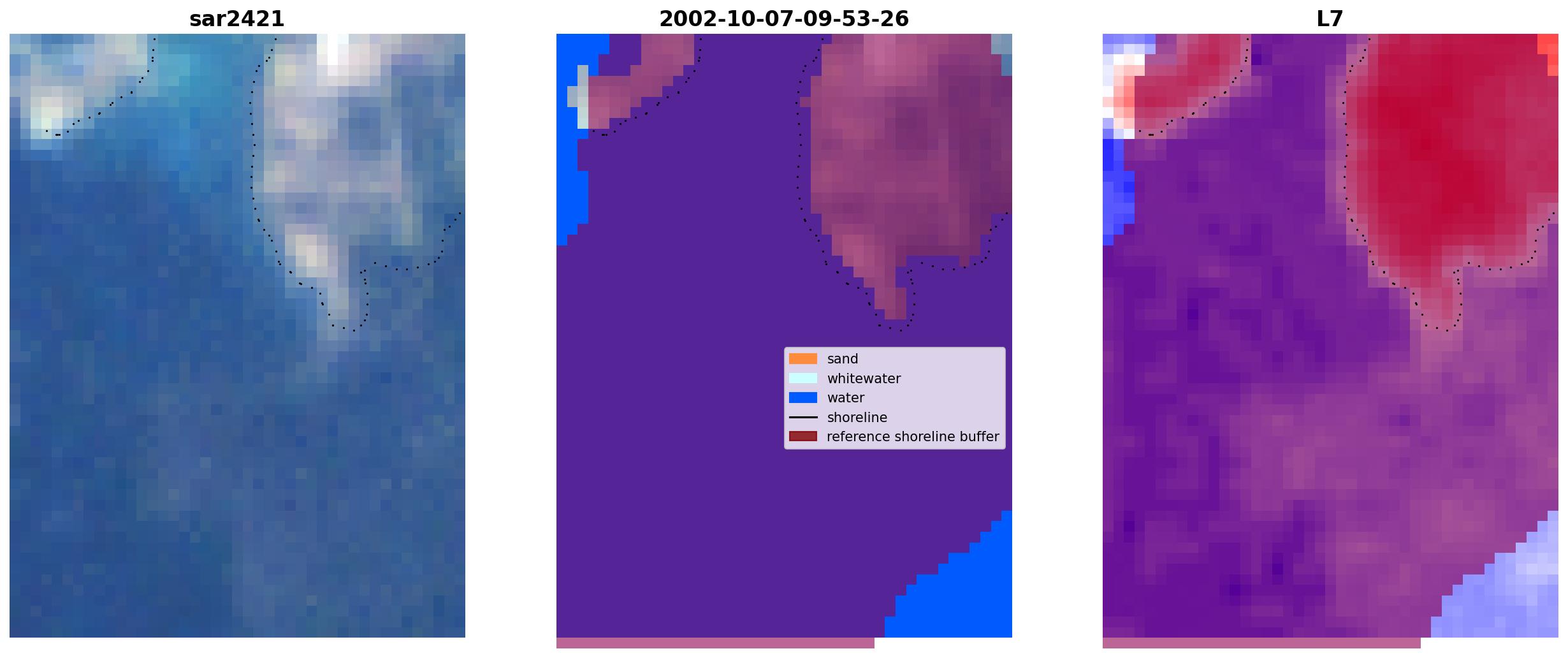 sar2421

2002-10-07-09-53-26

sand
whitewater
water
shoreline
reference shoreline buffer

L7